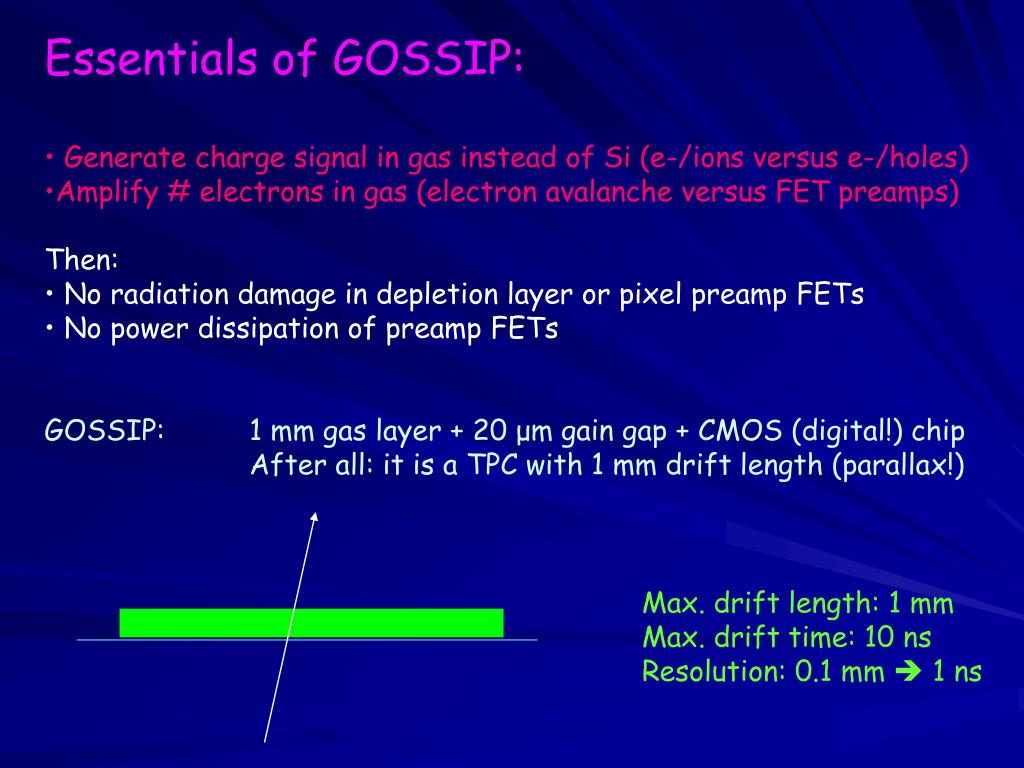 Essentials of GOSSIP:

• Generate charge signal in gas instead of Si (e-/ions versus e-/holes)
•Amplify # electrons in gas (electron avalanche versus FET preamps)

Then:
• No radiation damage in depletion layer or pixel preamp FETs
• No power dissipation of preamp FETs

GOSSIP: 1 mm gas layer + 20 μm gain gap + CMOS (digital!) chip
After all: it is a TPC with 1 mm drift length (parallax!)

Max. drift length: 1 mm
Max. drift time: 10 ns
Resolution: 0.1 mm ➔ 1 ns